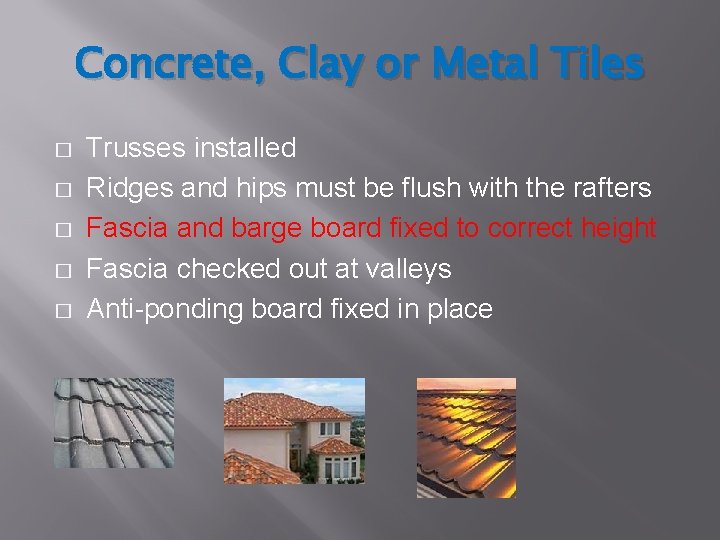 Concrete, Clay or Metal Tiles

□ Trusses installed
□ Ridges and hips must be flush with the rafters
□ Fascia and barge board fixed to correct height
□ Fascia checked out at valleys
□ Anti-ponding board fixed in place